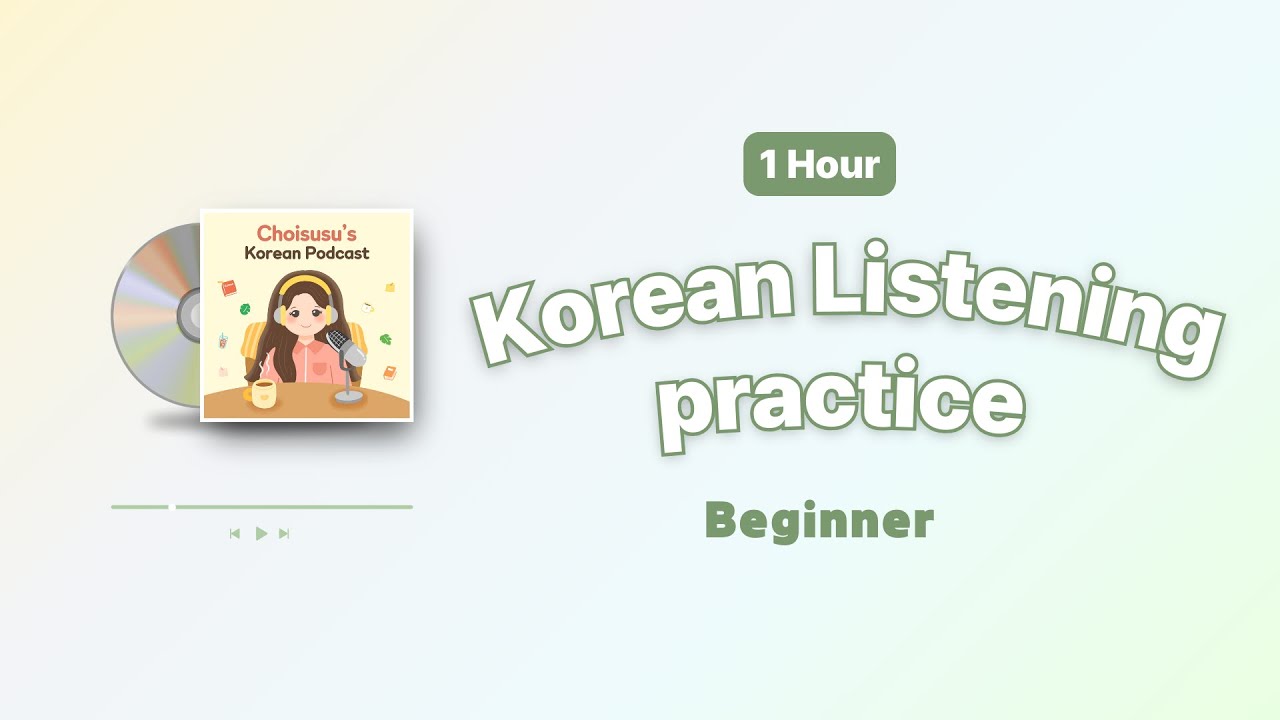 Choisusu's
Korean Podcast

1 Hour

Korean Listening practice

Beginner